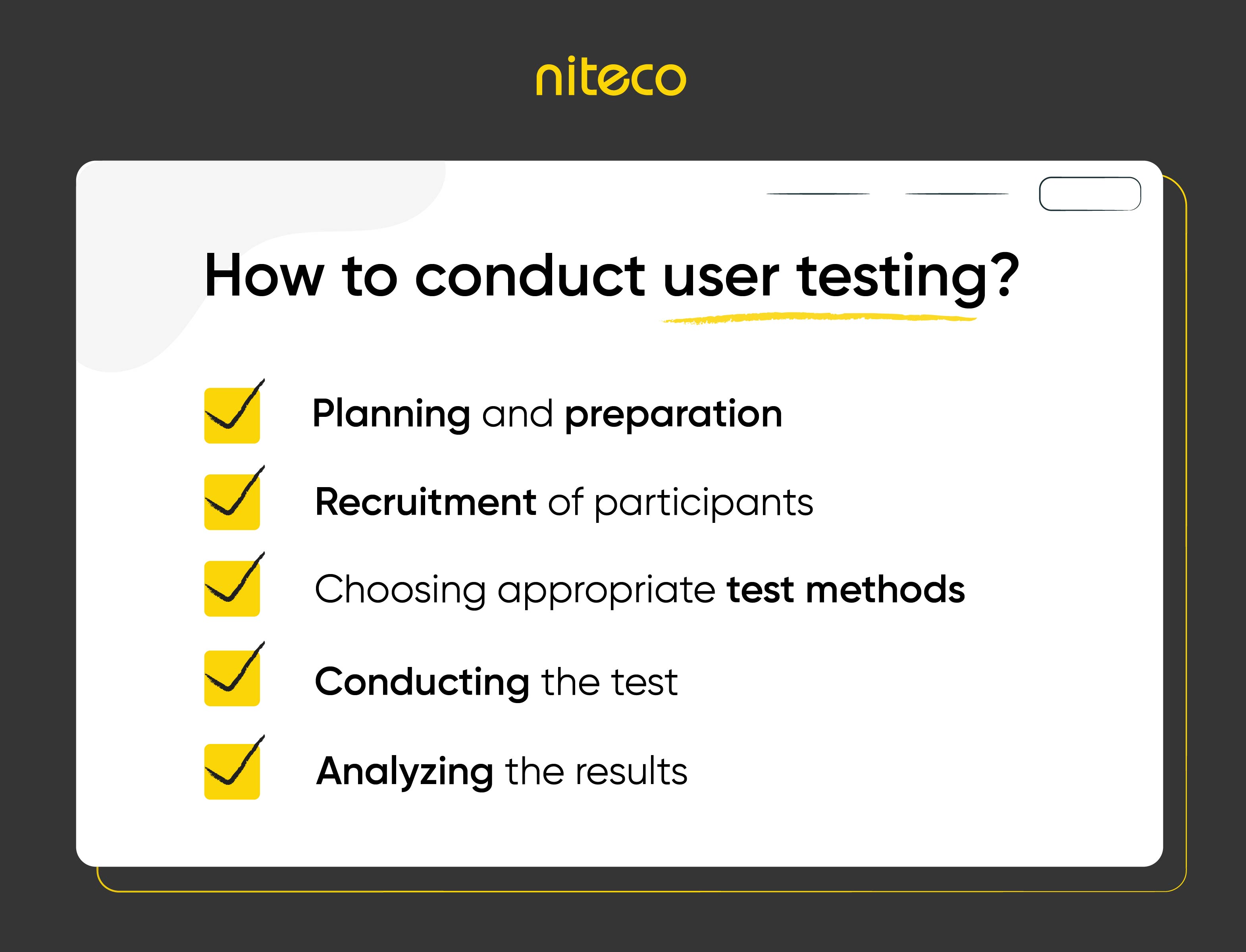 niteco

How to conduct user testing?

Planning and preparation

Recruitment of participants

Choosing appropriate test methods

Conducting the test

Analyzing the results